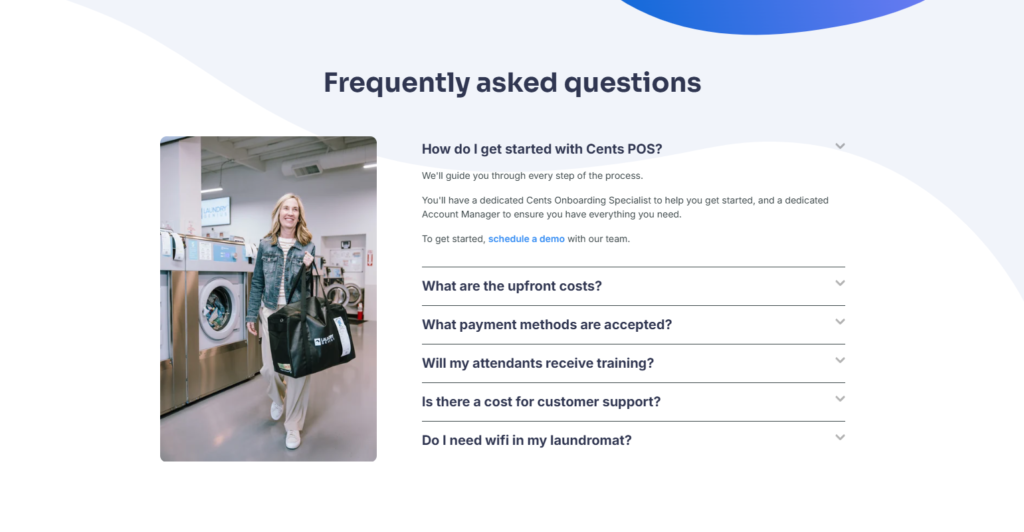 Frequently asked questions

How do I get started with Cents POS?

We'll guide you through every step of the process.

You'll have a dedicated Cents Onboarding Specialist to help you get started, and a dedicated Account Manager to ensure you have everything you need.

To get started, schedule a demo with our team.

What are the upfront costs?

What payment methods are accepted?

Will my attendants receive training?

Is there a cost for customer support?

Do I need wifi in my laundromat?